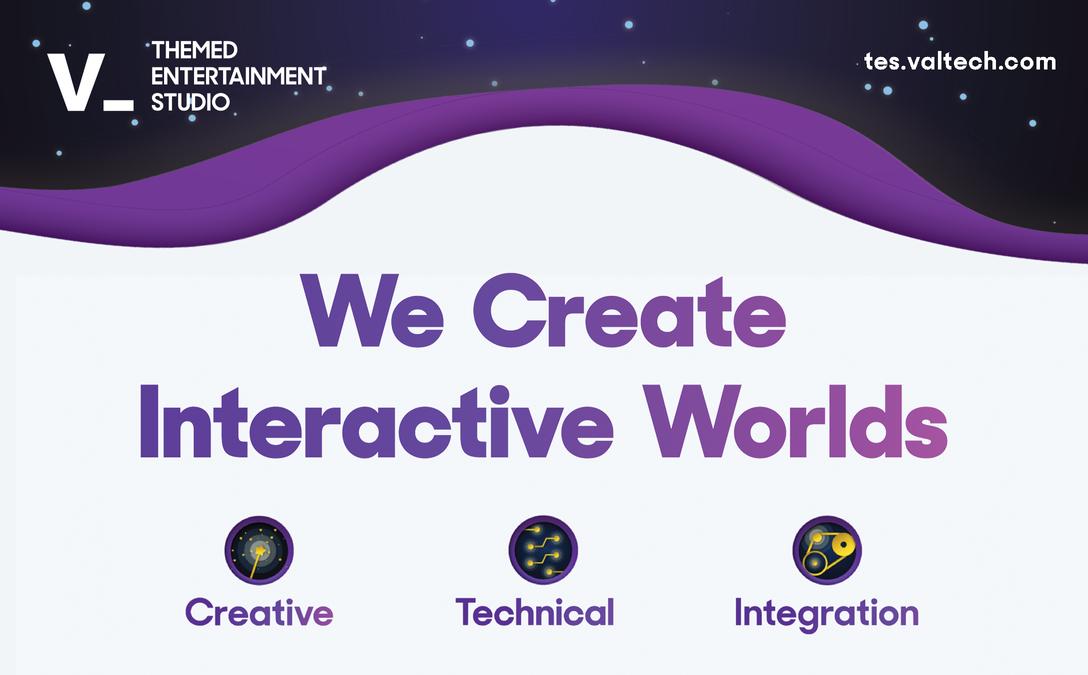 V_ THEMED ENTERTAINMENT STUDIO

tes.valtech.com

We Create Interactive Worlds

Creative

Technical

Integration